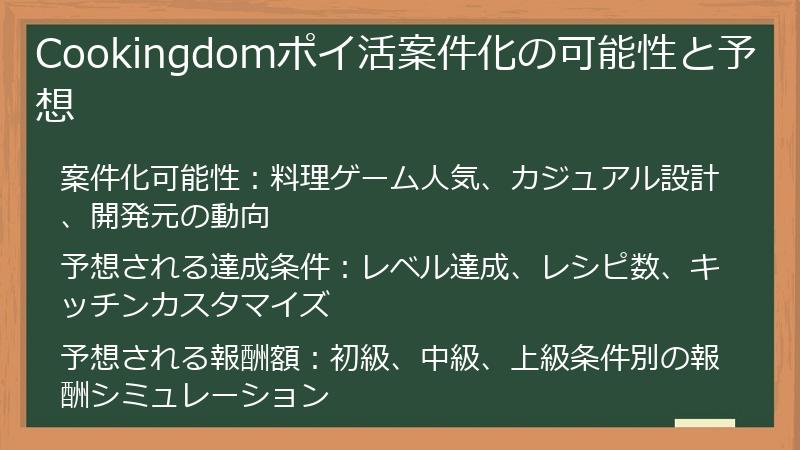 Cookingdomポイ活案件化の可能性と予想

案件化可能性：料理ゲーム人気、カジュアル設計、開発元の動向

予想される達成条件：レベル達成、レシピ数、キッチンカスタマイズ

予想される報酬額：初級、中級、上級条件別の報酬シミュレーション